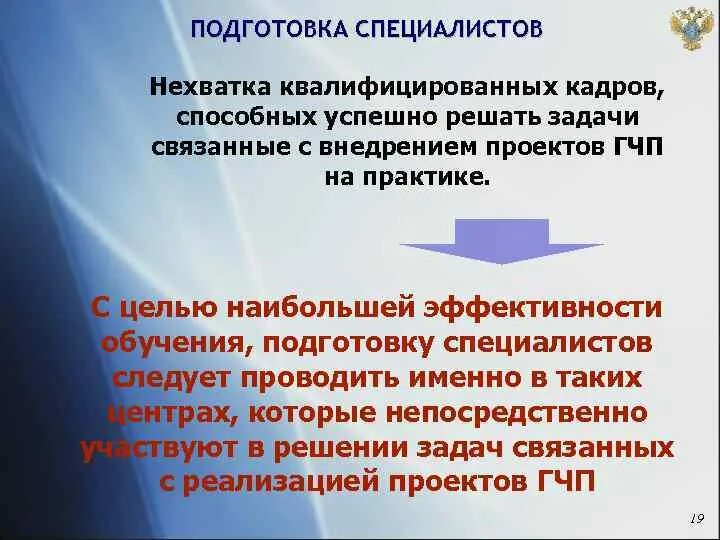 ПОДГОТОВКА СПЕЦИАЛИСТОВ

Нехватка квалифицированных кадров, способных успешно решать задачи связанные с внедрением проектов ГЧП на практике.

С целью наибольшей эффективности обучения, подготовку специалистов следует проводить именно в таких центрах, которые непосредственно участвуют в решении задач связанных с реализацией проектов ГЧП

19